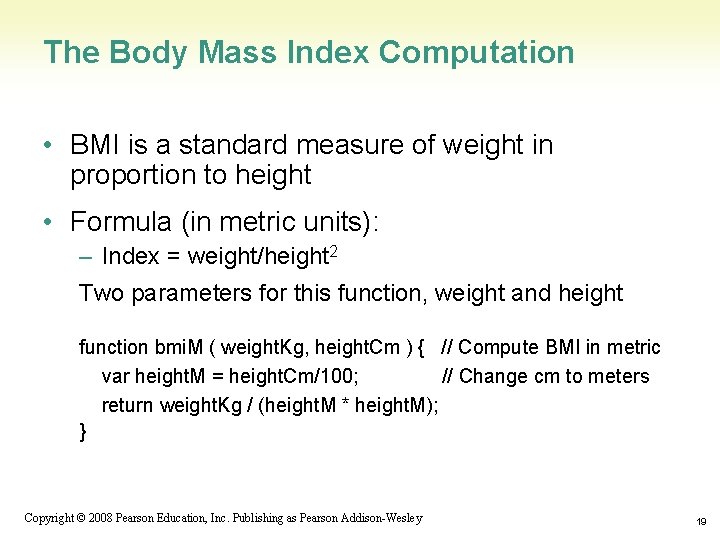 The Body Mass Index Computation

• BMI is a standard measure of weight in proportion to height

• Formula (in metric units):
– Index = weight/height$^2$

Two parameters for this function, weight and height

function bmiM ( weightKg, heightCm ) { // Compute BMI in metric
var heightM = heightCm/100; // Change cm to meters
return weightKg / (heightM * heightM);
}

Copyright © 2008 Pearson Education, Inc. Publishing as Pearson Addison-Wesley

19